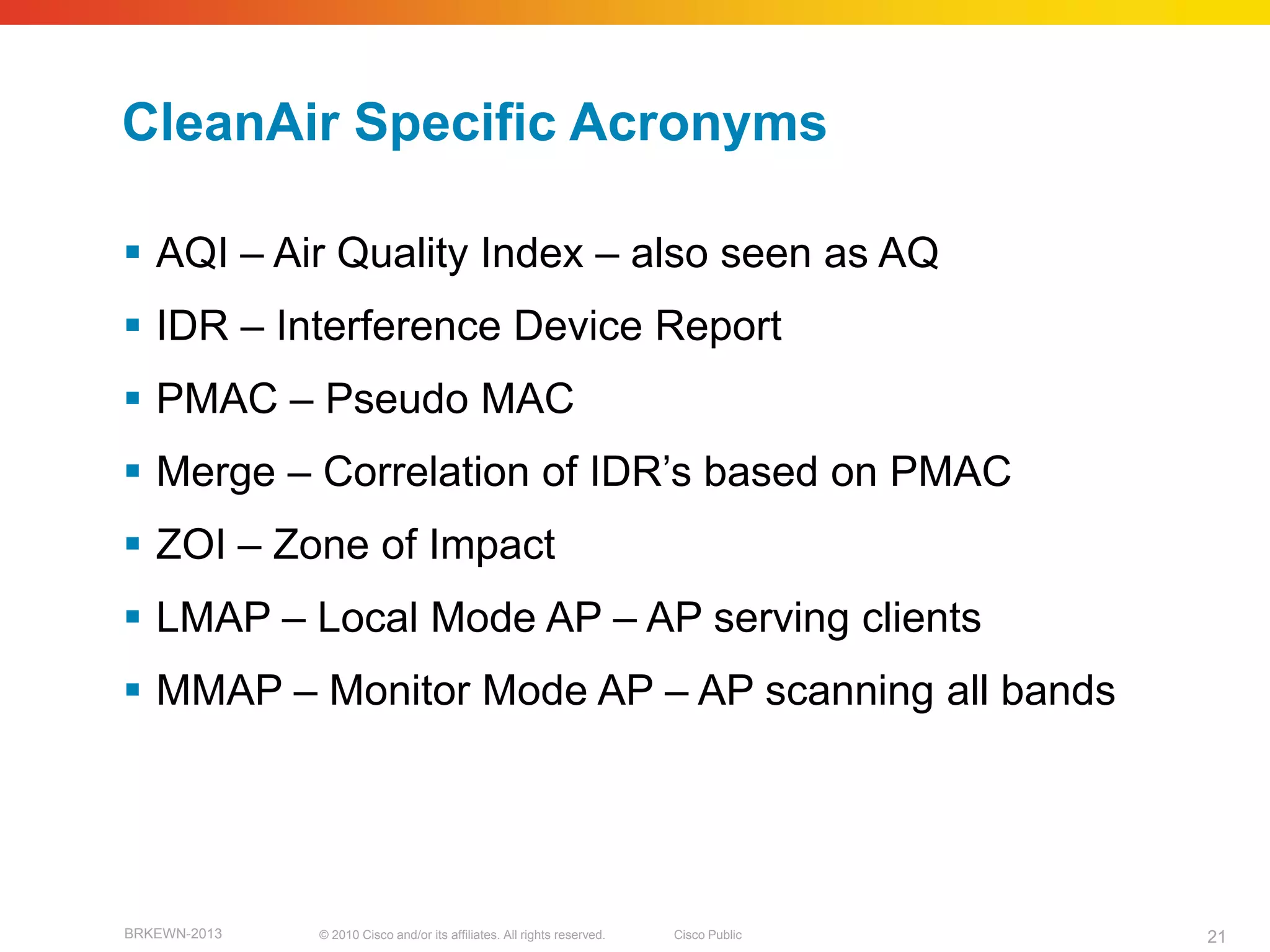 CleanAir Specific Acronyms

▪ AQI – Air Quality Index – also seen as AQ

▪ IDR – Interference Device Report

▪ PMAC – Pseudo MAC

▪ Merge – Correlation of IDR’s based on PMAC

▪ ZOI – Zone of Impact

▪ LMAP – Local Mode AP – AP serving clients

▪ MMAP – Monitor Mode AP – AP scanning all bands

BRKEWN-2013 © 2010 Cisco and/or its affiliates. All rights reserved. Cisco Public 21